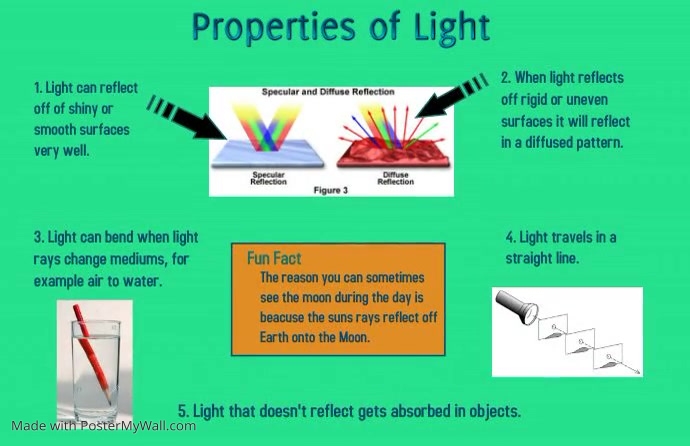 Properties of Light

1. Light can reflect off of shiny or smooth surfaces very well.

Specular and Diffuse Reflection

Specular Reflection

Diffuse Reflection

Figure 3

2. When light reflects off rigid or uneven surfaces it will reflect in a diffused pattern.

3. Light can bend when light rays change mediums, for example air to water.

Fun Fact
The reason you can sometimes see the moon during the day is beacuse the suns rays reflect off Earth onto the Moon.

4. Light travels in a straight line.

5. Light that doesn't reflect gets absorbed in objects.

Made with PosterMyWall.com